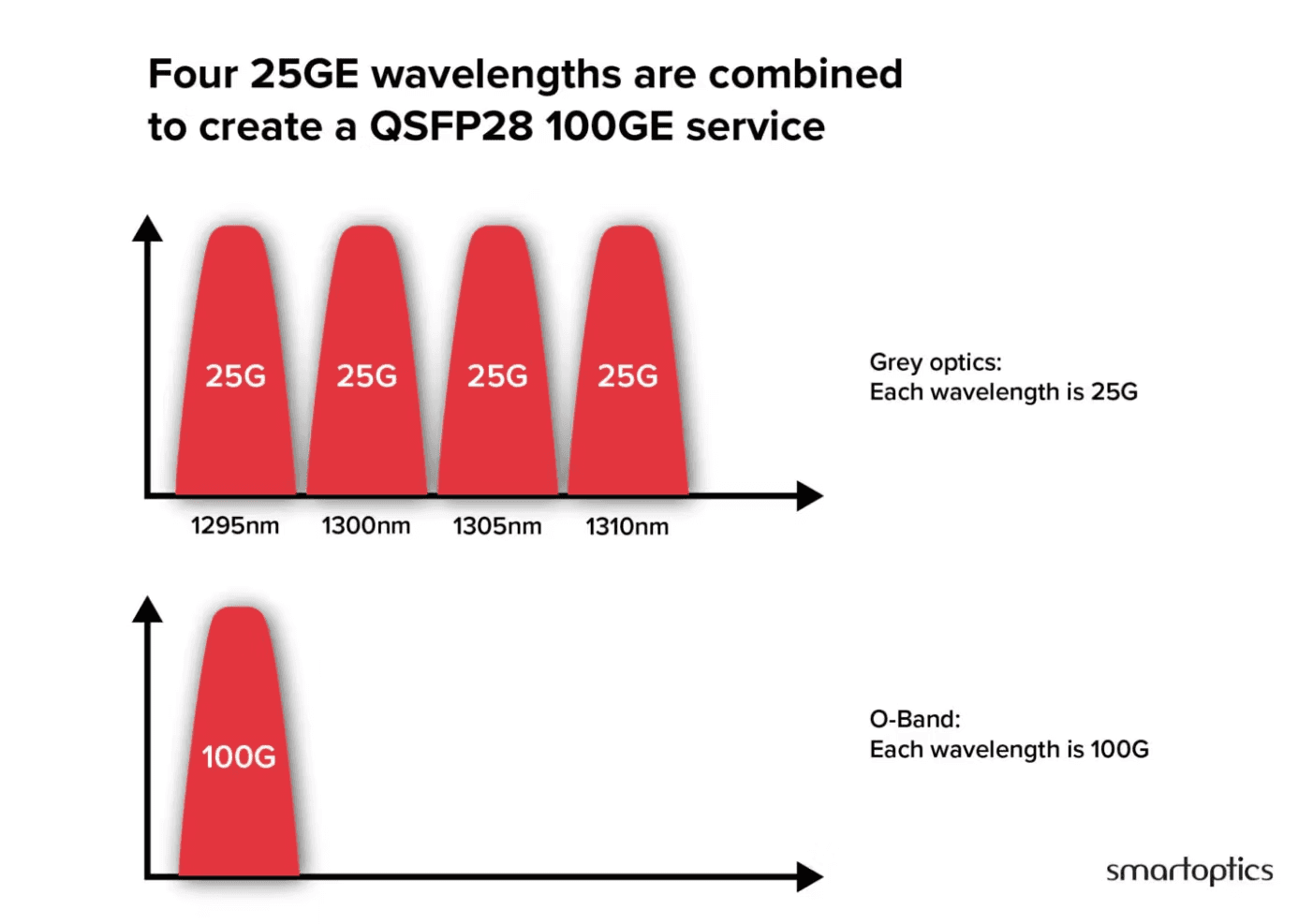 Four 25GE wavelengths are combined to create a QSFP28 100GE service

25G 25G 25G 25G

1295nm 1300nm 1305nm 1310nm

Grey optics:
Each wavelength is 25G

100G

O-Band:
Each wavelength is 100G

smartoptics